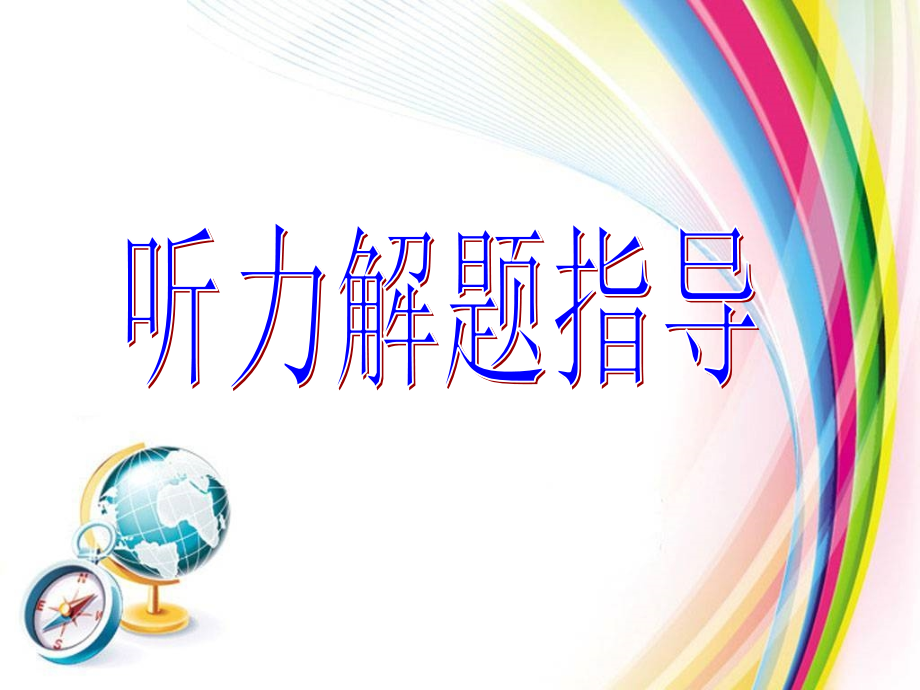 听力解题指导